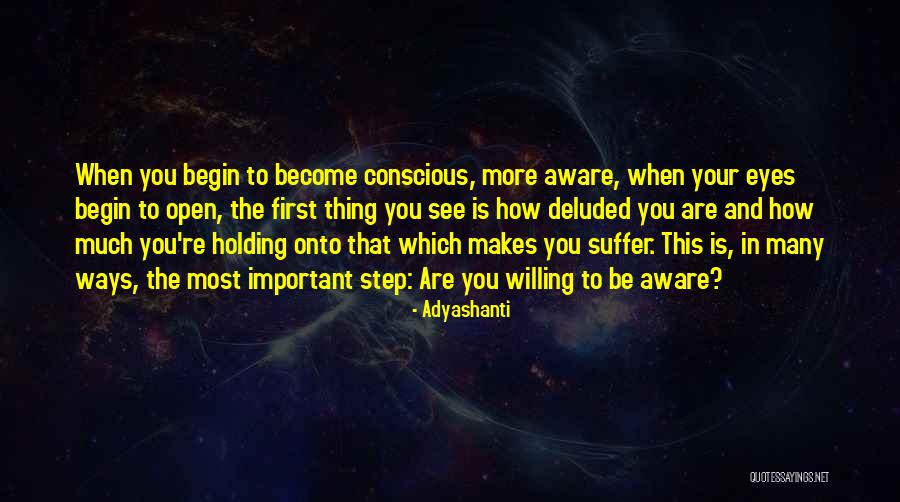 When you begin to become conscious, more aware, when your eyes begin to open, the first thing you see is how deluded you are and how much you're holding onto that which makes you suffer. This is, in many ways, the most important step: Are you willing to be aware?

- Adyashanti

QUOTESSAYINGS.NET